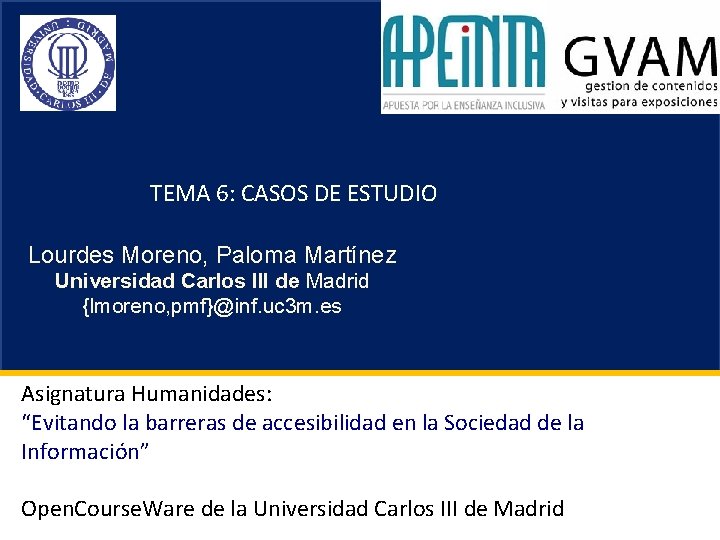 UNIVERSIDAD CARLOS III DE MADRID

APEINTA
APUESTA POR LA ENSEÑANZA INCLUSIVA

GVAM
gestion de contenidos
y visitas para exposiciones

TEMA 6: CASOS DE ESTUDIO

Lourdes Moreno, Paloma Martínez
Universidad Carlos III de Madrid
{lmoreno,pmf}@inf.uc3m.es

Asignatura Humanidades:
"Evitando la barreras de accesibilidad en la Sociedad de la Información"

OpenCourseWare de la Universidad Carlos III de Madrid